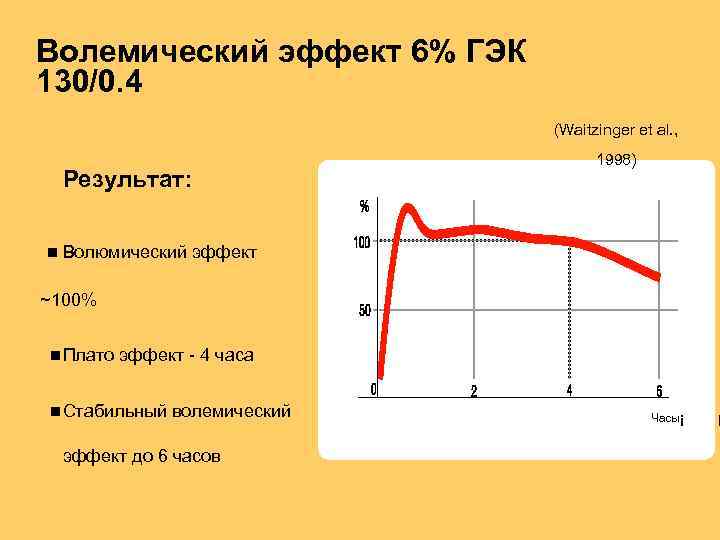 Волемический эффект 6% ГЭК 130/0.4

(Waitzinger et al., 1998)

Результат:

■ Волюмический эффект ~100%

■ Плато эффект - 4 часа

■ Стабильный волемический эффект до 6 часов

%
100
50
0
2
4
6
Часы